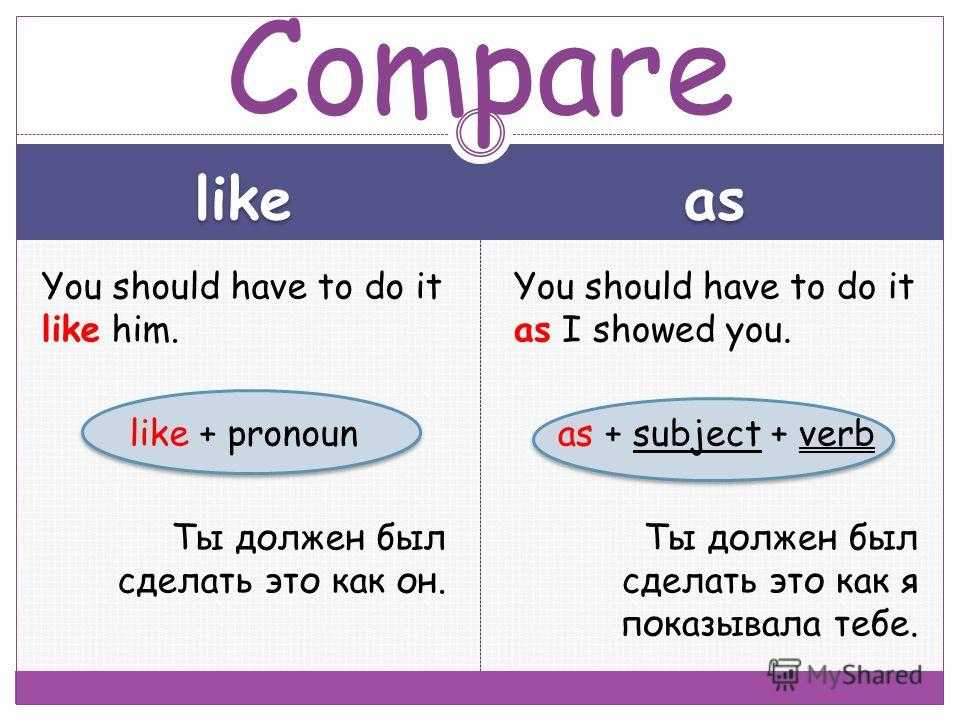 Compare

| like | as |
|---|---|
| You should have to do it like him. | You should have to do it as I showed you. |
| like + pronoun | as + subject + verb |
| Ты должен был сделать это как он. | Ты должен был сделать это как я показывала тебе. |

MyShared